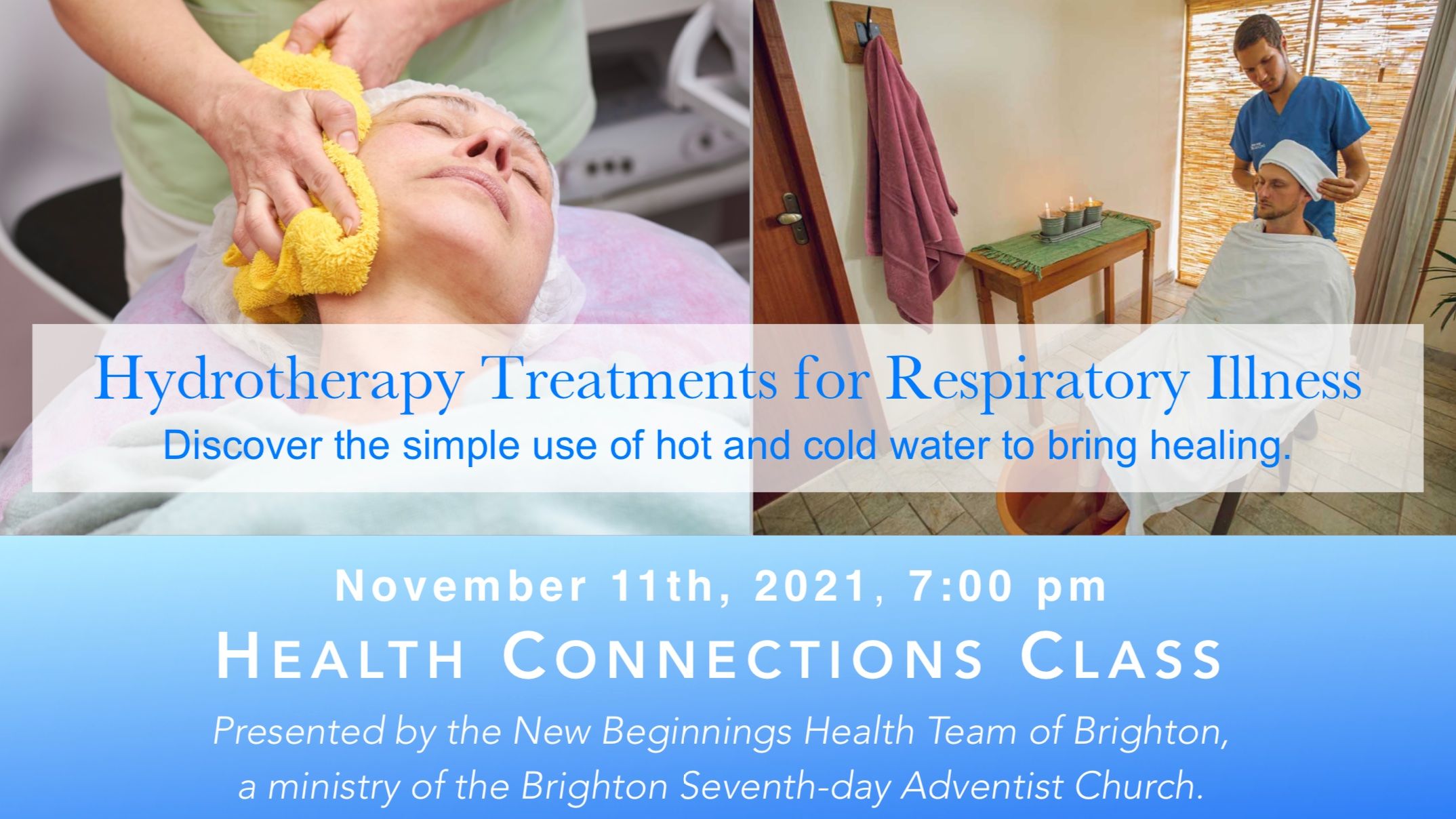 Hydrotherapy Treatments for Respiratory Illness
Discover the simple use of hot and cold water to bring healing.

November 11th, 2021, 7:00 pm
HEALTH CONNECTIONS CLASS
Presented by the New Beginnings Health Team of Brighton, a ministry of the Brighton Seventh-day Adventist Church.